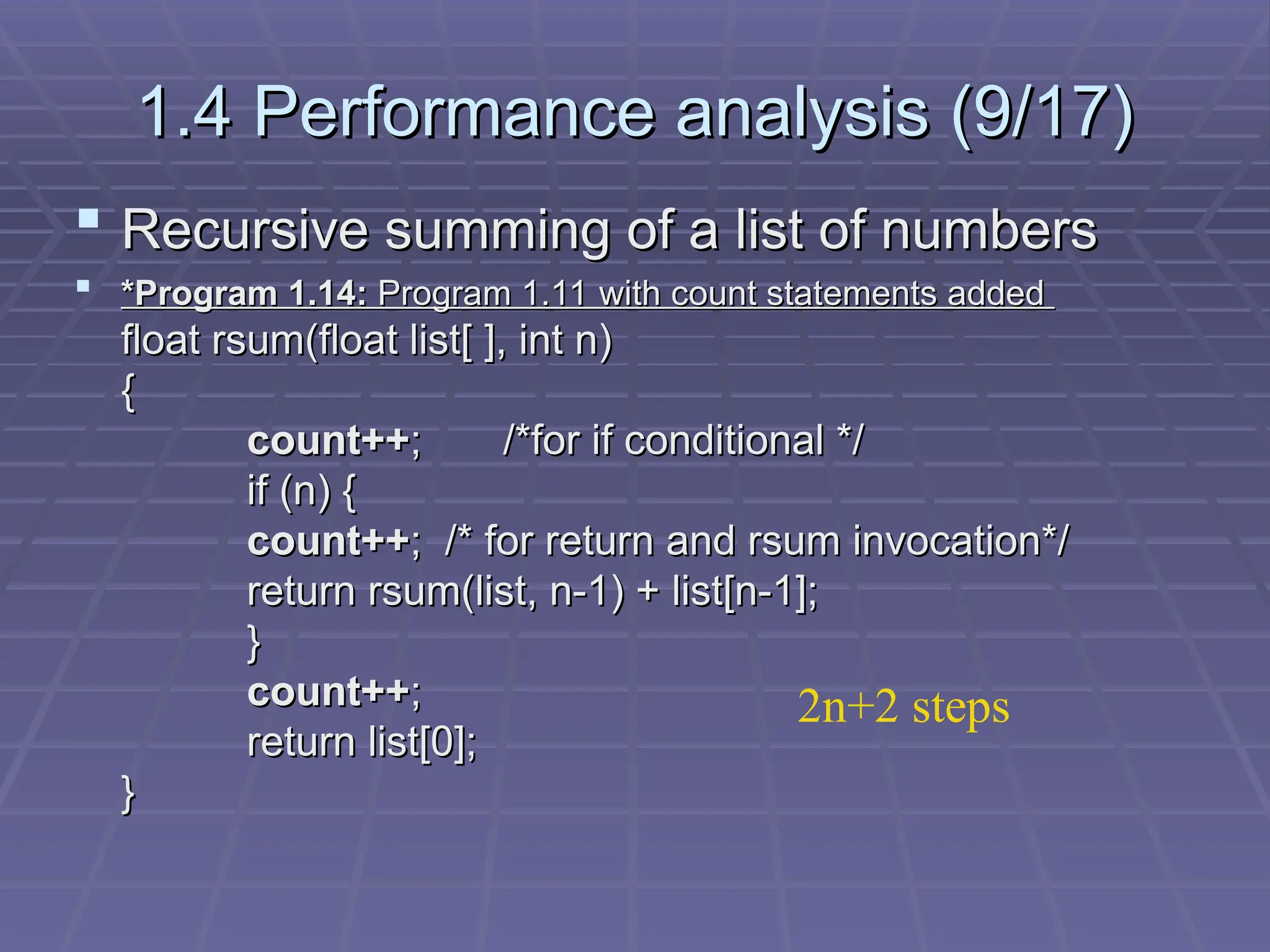 1.4 Performance analysis (9/17)

Recursive summing of a list of numbers

*Program 1.14: Program 1.11 with count statements added

float rsum(float list[ ], int n)
{
count++; /*for if conditional */
if (n) {
count++; /* for return and rsum invocation*/
return rsum(list, n-1) + list[n-1];
}
count++;
return list[0];
}

2n+2 steps